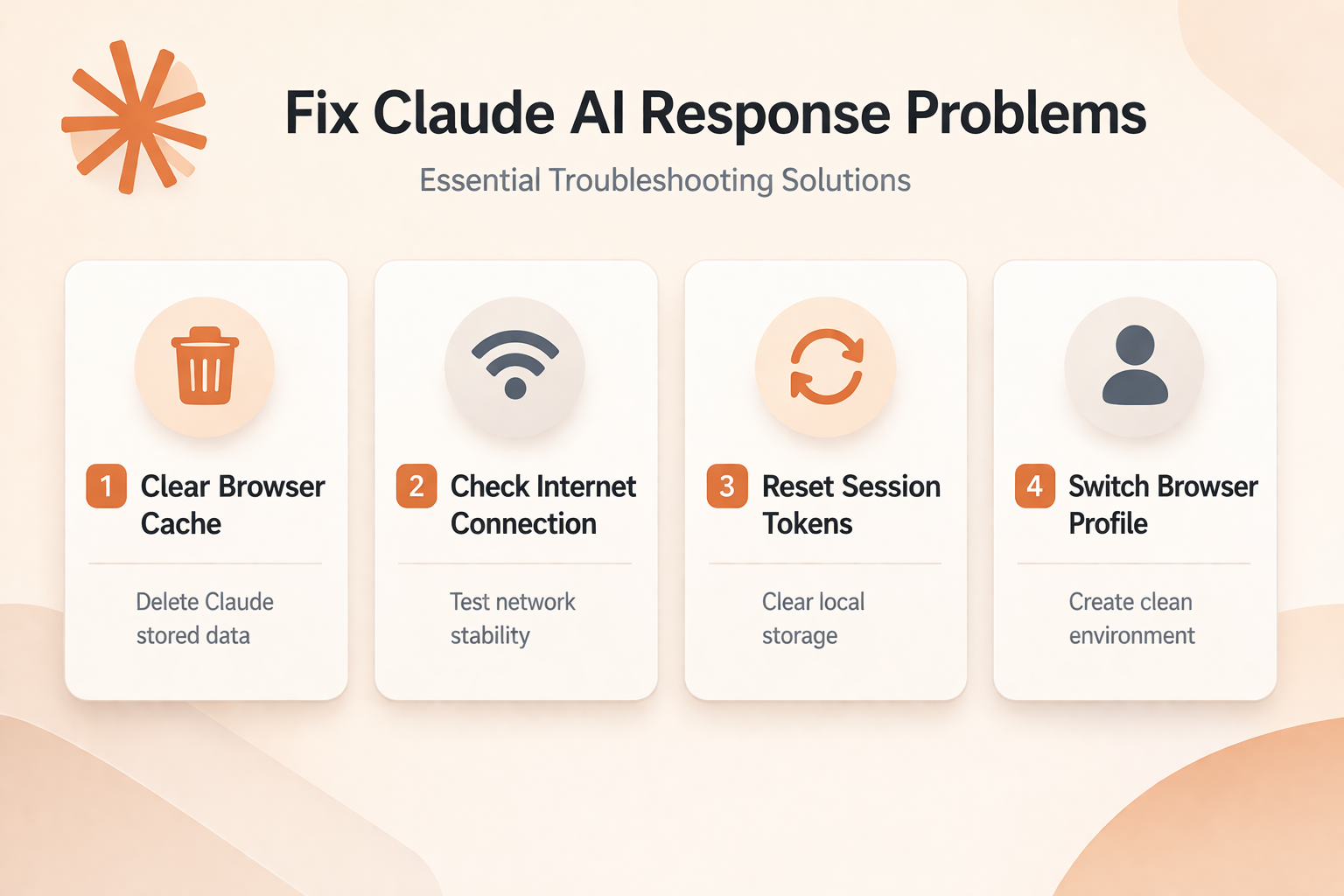 Fix Claude AI Response Problems

Essential Troubleshooting Solutions

1 Clear Browser Cache

Delete Claude stored data

2 Check Internet Connection

Test network stability

3 Reset Session Tokens

Clear local storage

4 Switch Browser Profile

Create clean environment